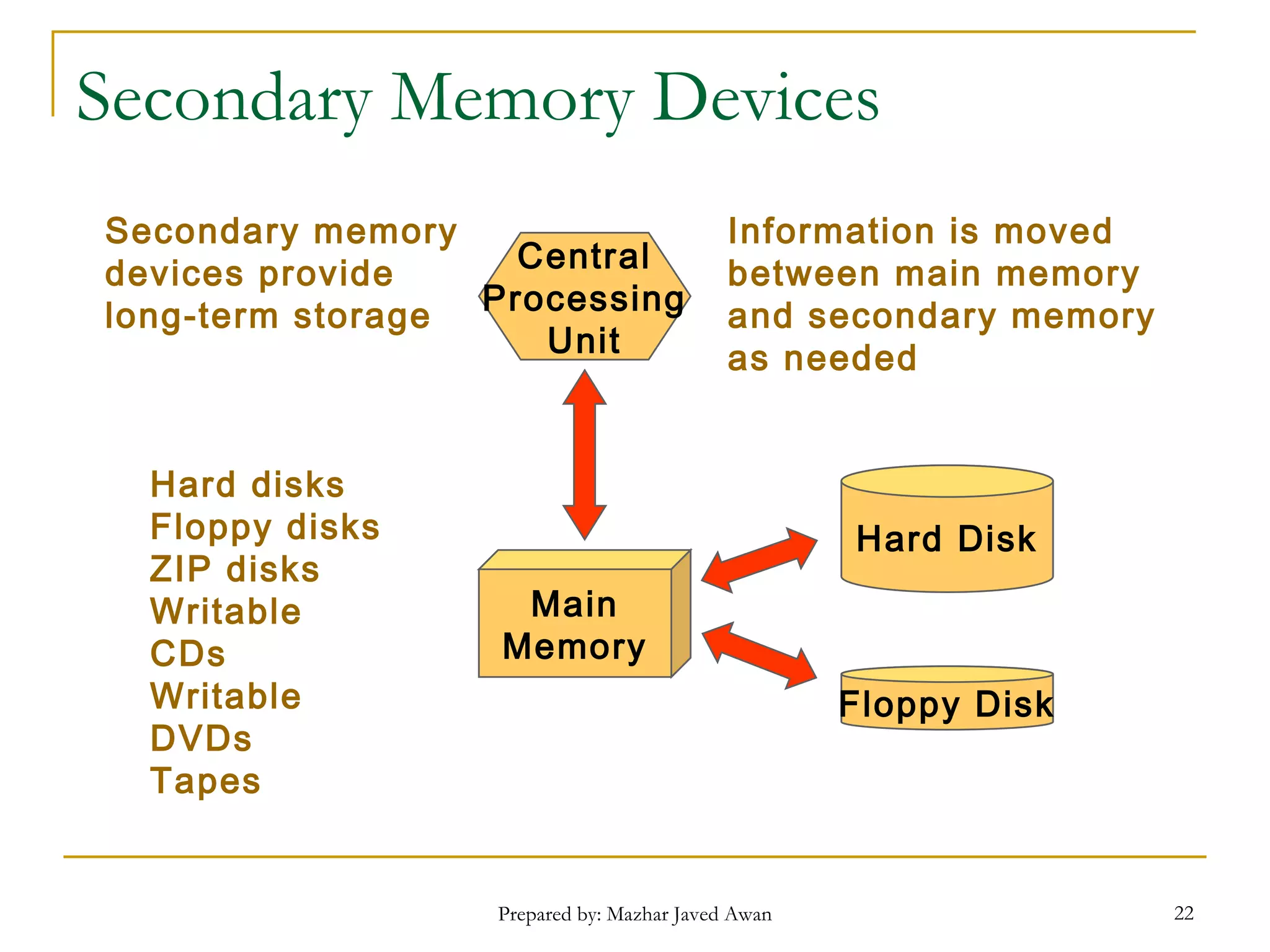 Secondary Memory Devices

Secondary memory devices provide long-term storage

Central Processing Unit

Information is moved between main memory and secondary memory as needed

Hard disks
Floppy disks
ZIP disks
Writable CDs
Writable DVDs
Tapes

Main Memory

Hard Disk

Floppy Disk

Prepared by: Mazhar Javed Awan

22